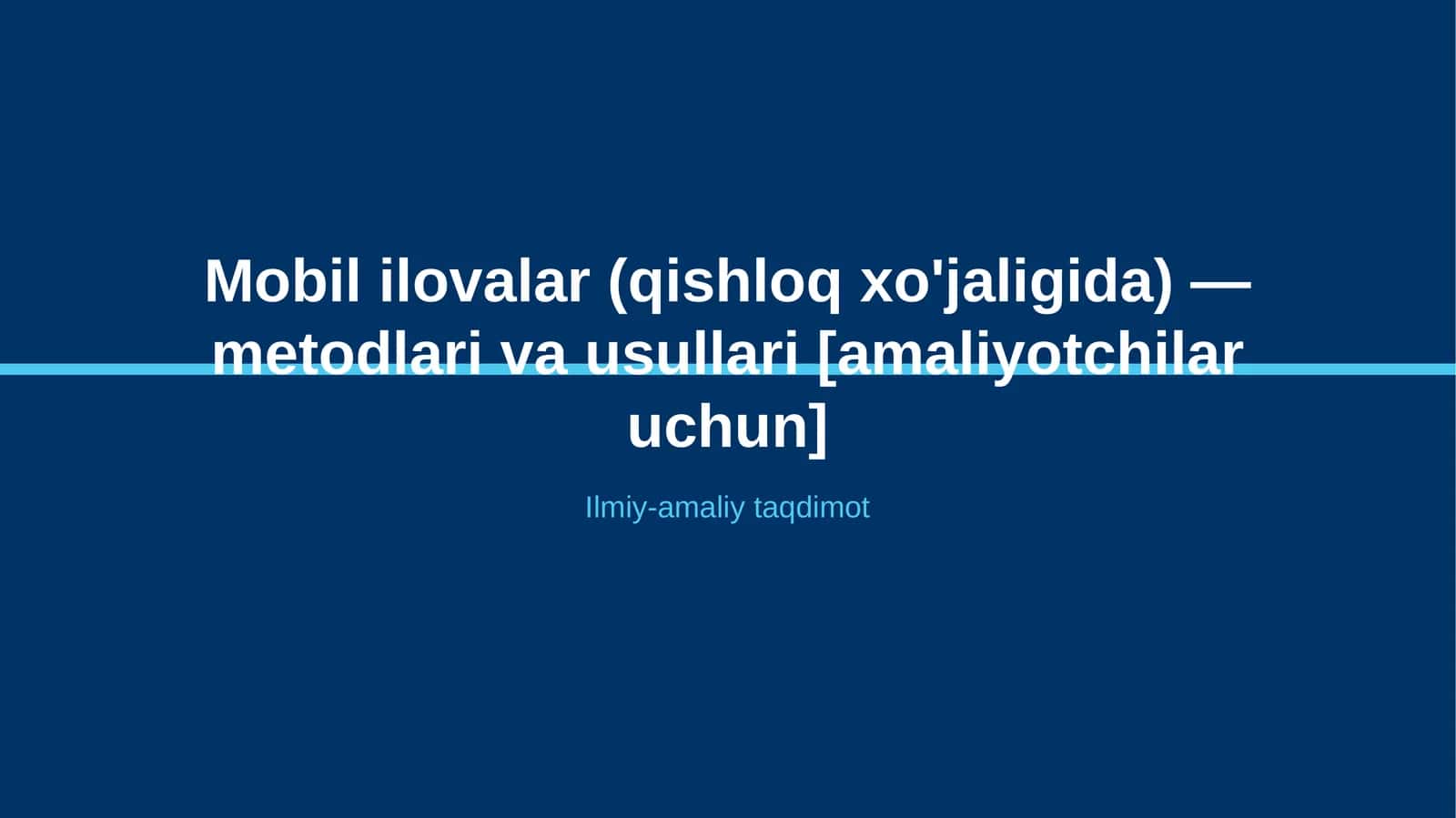 Mobil ilovalar (qishloq xo'jaligida) — metodlari va usullari [amaliyotchilar uchun]

Ilmiy-amaliy taqdimot